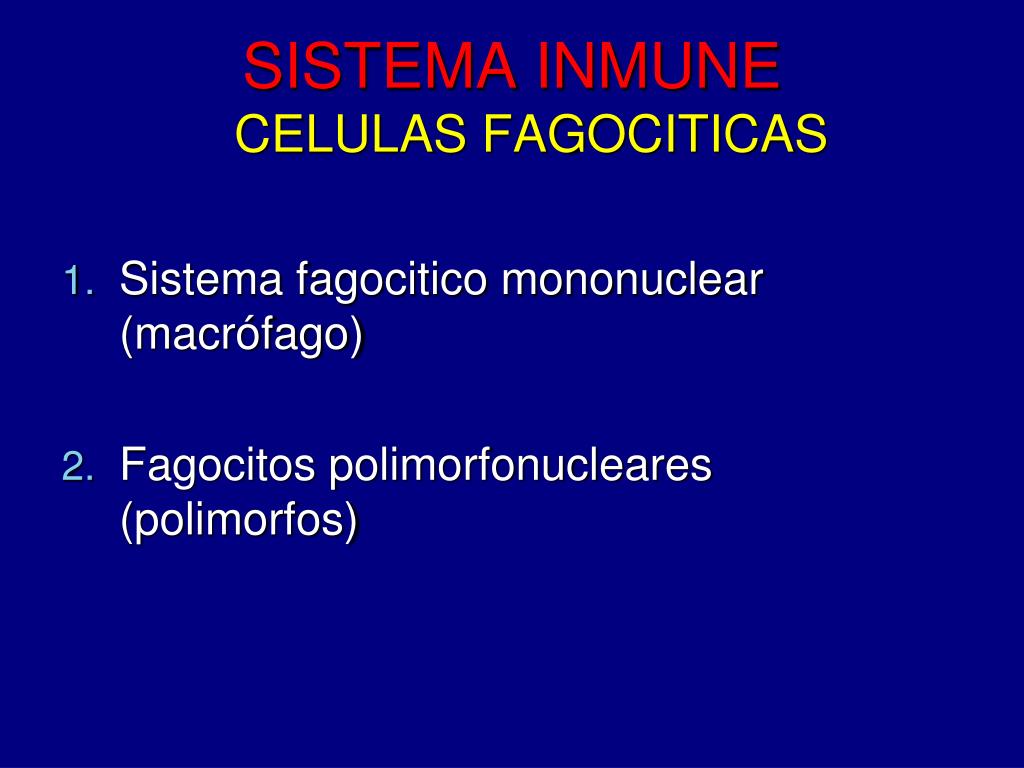 SISTEMA INMUNE
CELULAS FAGOCITICAS

1. Sistema fagocitico mononuclear (macrófago)

2. Fagocitos polimorfonucleares (polimorfos)